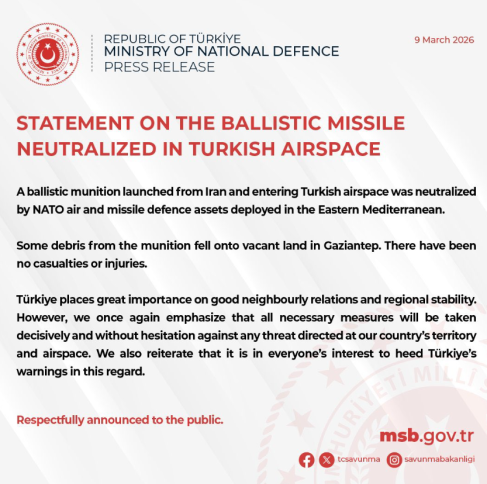 REPUBLIC OF TÜRKİYE
MINISTRY OF NATIONAL DEFENCE
PRESS RELEASE

9 March 2026

STATEMENT ON THE BALLISTIC MISSILE NEUTRALIZED IN TURKISH AIRSPACE

A ballistic munition launched from Iran and entering Turkish airspace was neutralized by NATO air and missile defence assets deployed in the Eastern Mediterranean.

Some debris from the munition fell onto vacant land in Gaziantep. There have been no casualties or injuries.

Türkiye places great importance on good neighbourly relations and regional stability. However, we once again emphasize that all necessary measures will be taken decisively and without hesitation against any threat directed at our country's territory and airspace. We also reiterate that it is in everyone's interest to heed Türkiye's warnings in this regard.

Respectfully announced to the public.

msb.gov.tr

tcsavunma savunmabakanligi